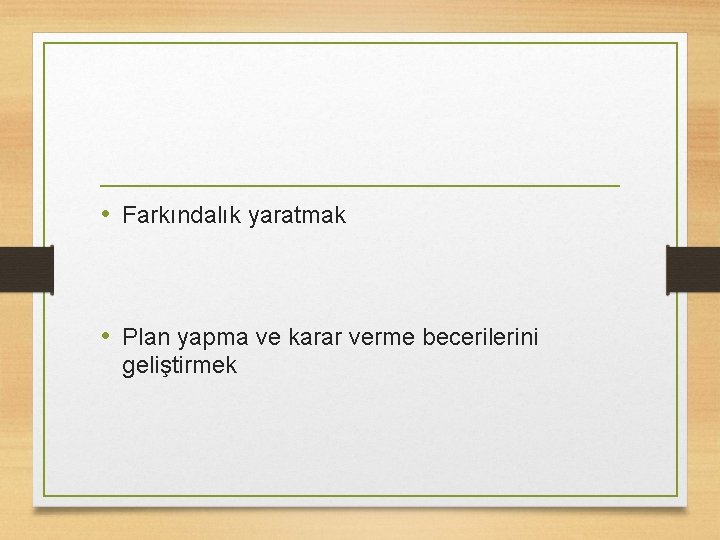 • Farkındalık yaratmak

• Plan yapma ve karar verme becerilerini geliştirmek